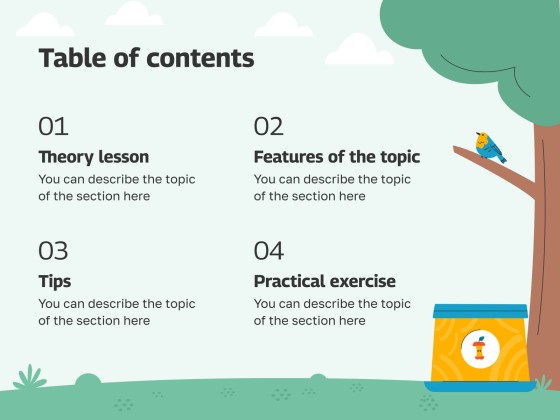 Table of contents

01

Theory lesson

You can describe the topic of the section here

02

Features of the topic

You can describe the topic of the section here

03

Tips

You can describe the topic of the section here

04

Practical exercise

You can describe the topic of the section here